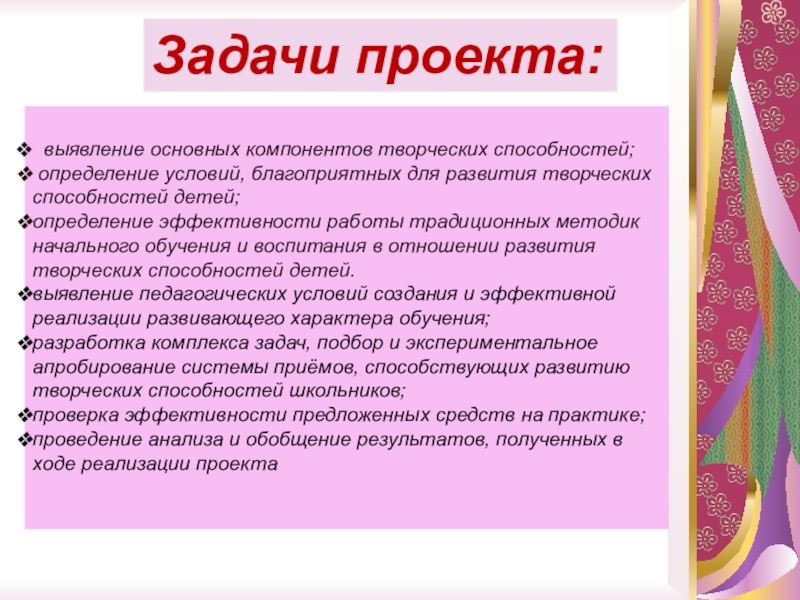 Задачи проекта:

❖ выявление основных компонентов творческих способностей;
❖ определение условий, благоприятных для развития творческих способностей детей;
❖определение эффективности работы традиционных методик начального обучения и воспитания в отношении развития творческих способностей детей.
❖выявление педагогических условий создания и эффективной реализации развивающего характера обучения;
❖разработка комплекса задач, подбор и экспериментальное апробирование системы приёмов, способствующих развитию творческих способностей школьников;
❖проверка эффективности предложенных средств на практике;
❖проведение анализа и обобщение результатов, полученных в ходе реализации проекта